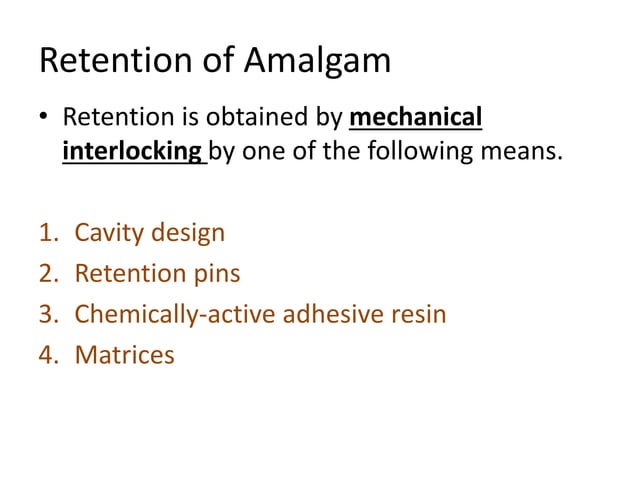 Retention of Amalgam

• Retention is obtained by mechanical interlocking by one of the following means.

1. Cavity design
2. Retention pins
3. Chemically-active adhesive resin
4. Matrices